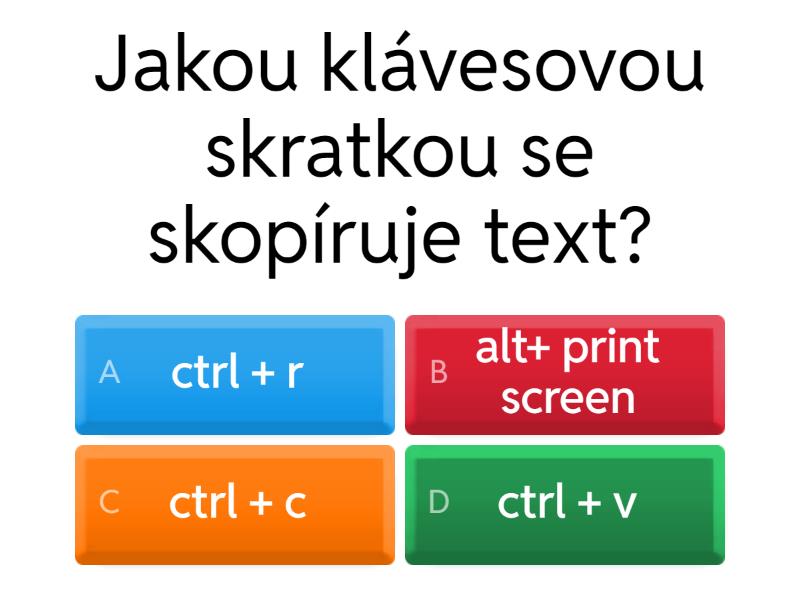 Jakou klávesovou skratkou se skopíruje text?

A ctrl + r

B alt+ print screen

C ctrl + c

D ctrl + v